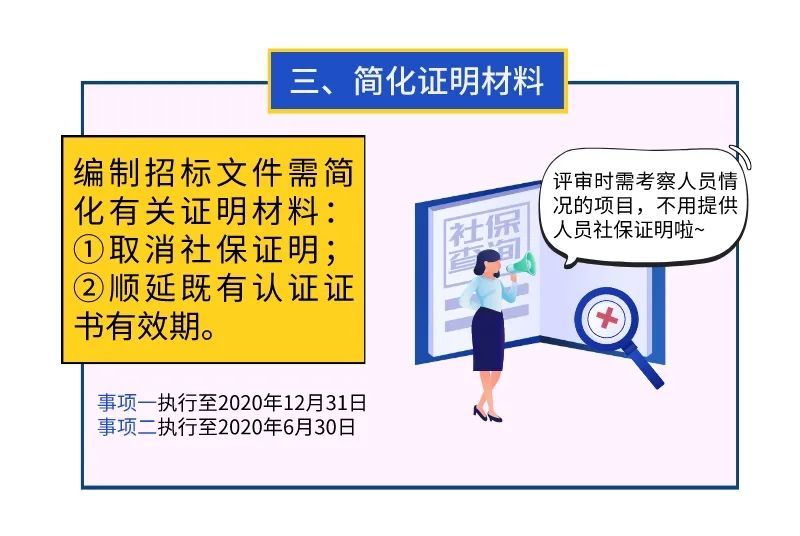 三、简化证明材料

编制招标文件需简化有关证明材料：
①取消社保证明；
②顺延既有认证证书有效期。

事项一执行至2020年12月31日
事项二执行至2020年6月30日

评审时需考察人员情况的项目，不用提供人员社保证明啦~

社保查询